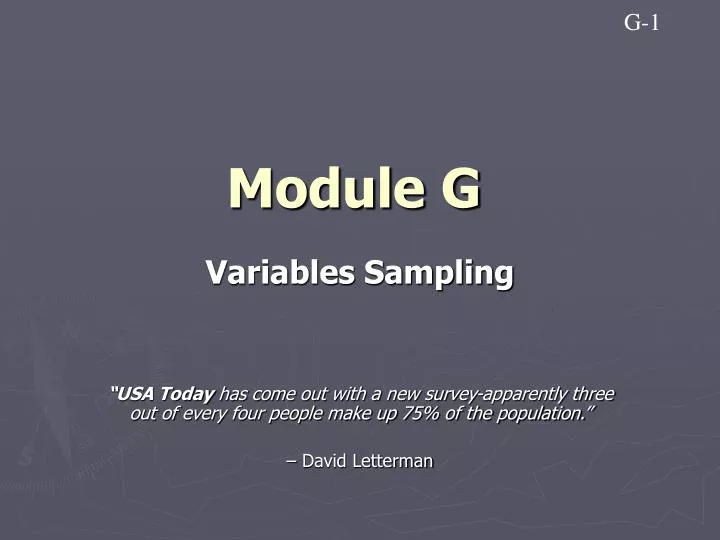 G-1

Module G

Variables Sampling

"USA Today has come out with a new survey-apparently three out of every four people make up 75% of the population."

– David Letterman